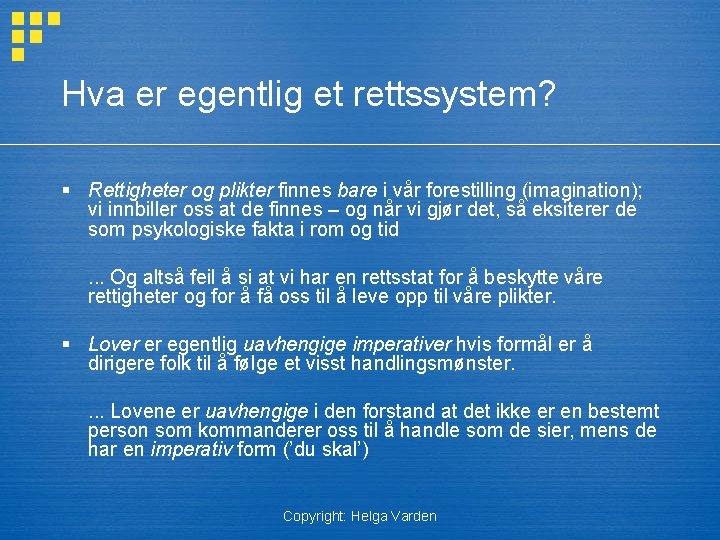 Hva er egentlig et rettssystem?

▪ Rettigheter og plikter finnes bare i vår forestilling (imagination); vi innbiller oss at de finnes – og når vi gjør det, så eksiterer de som psykologiske fakta i rom og tid

... Og altså feil å si at vi har en rettsstat for å beskytte våre rettigheter og for å få oss til å leve opp til våre plikter.

▪ Lover er egentlig uavhengige imperativer hvis formål er å dirigere folk til å følge et visst handlingsmønster.

... Lovene er uavhengige i den forstand at det ikke er en bestemt person som kommanderer oss til å handle som de sier, mens de har en imperativ form ('du skal')

Copyright: Helga Varden